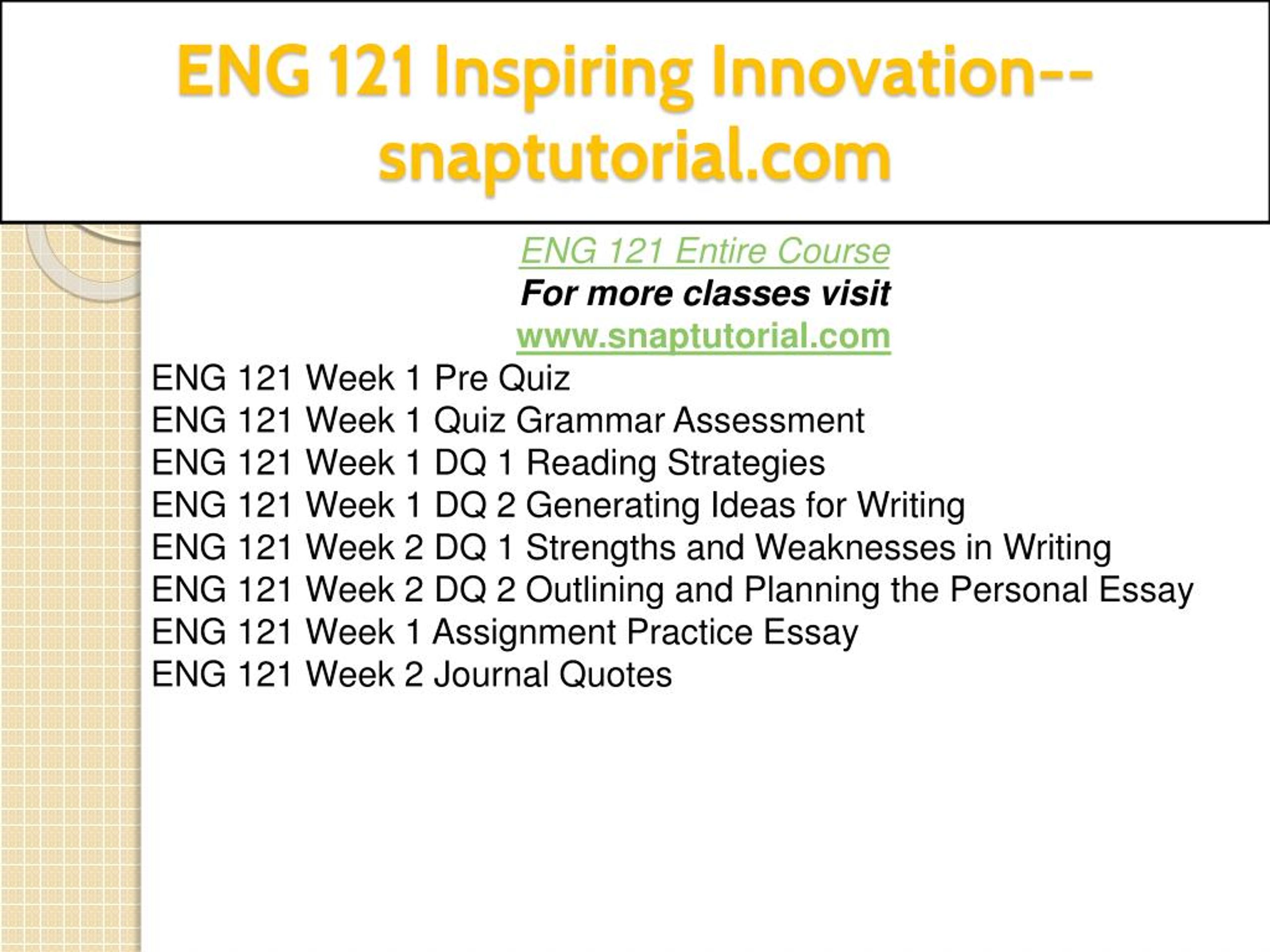 ENG 121 Inspiring Innovation--snaptutorial.com

ENG 121 Entire Course
For more classes visit
www.snaptutorial.com

ENG 121 Week 1 Pre Quiz
ENG 121 Week 1 Quiz Grammar Assessment
ENG 121 Week 1 DQ 1 Reading Strategies
ENG 121 Week 1 DQ 2 Generating Ideas for Writing
ENG 121 Week 2 DQ 1 Strengths and Weaknesses in Writing
ENG 121 Week 2 DQ 2 Outlining and Planning the Personal Essay
ENG 121 Week 1 Assignment Practice Essay
ENG 121 Week 2 Journal Quotes